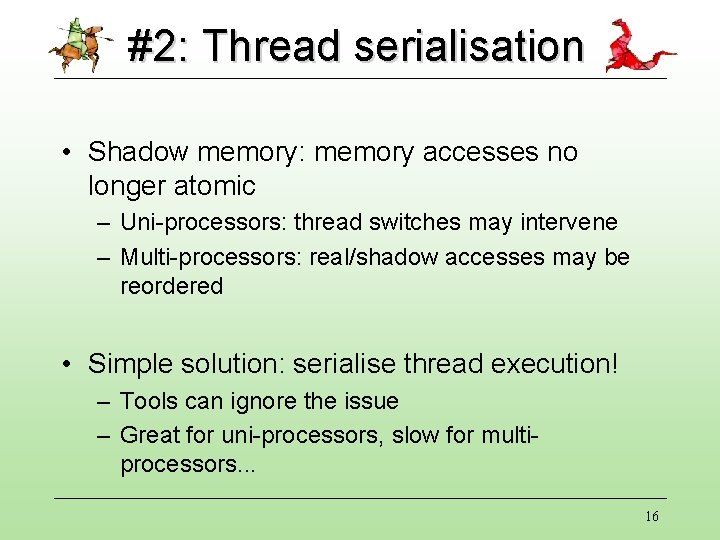 #2: Thread serialisation

• Shadow memory: memory accesses no longer atomic
– Uni-processors: thread switches may intervene
– Multi-processors: real/shadow accesses may be reordered

• Simple solution: serialise thread execution!
– Tools can ignore the issue
– Great for uni-processors, slow for multi-processors...

16